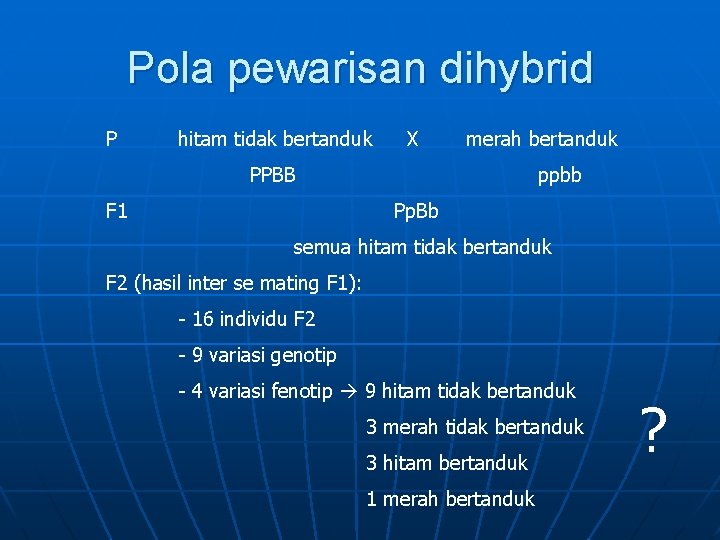 Pola pewarisan dihybrid

P hitam tidak bertanduk X merah bertanduk

PPBB ppbb

F1 PpBb

semua hitam tidak bertanduk

F2 (hasil inter se mating F1):

- 16 individu F2

- 9 variasi genotip

- 4 variasi fenotip → 9 hitam tidak bertanduk

3 merah tidak bertanduk

3 hitam bertanduk

1 merah bertanduk

?